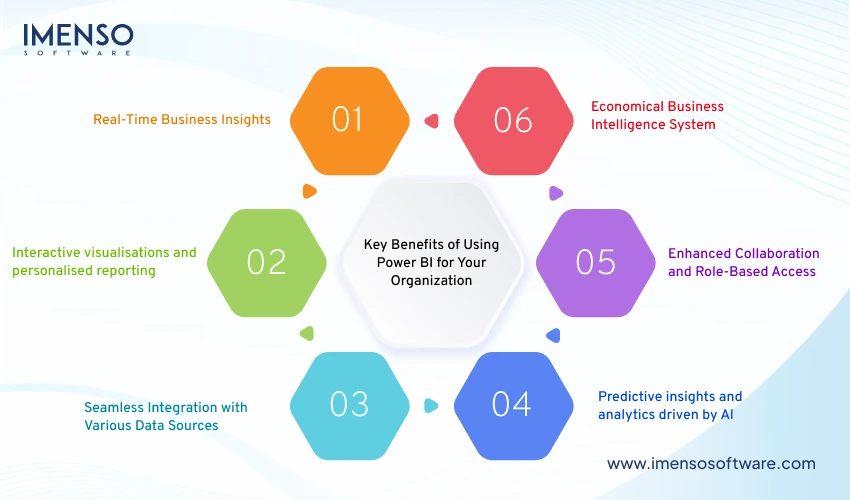 IMENSO
SOFTWARE

Key Benefits of Using Power BI for Your Organization

01
Real-Time Business Insights

02
Interactive visualisations and personalised reporting

03
Seamless Integration with Various Data Sources

04
Predictive insights and analytics driven by AI

05
Enhanced Collaboration and Role-Based Access

06
Economical Business Intelligence System

www.imensosoftware.com